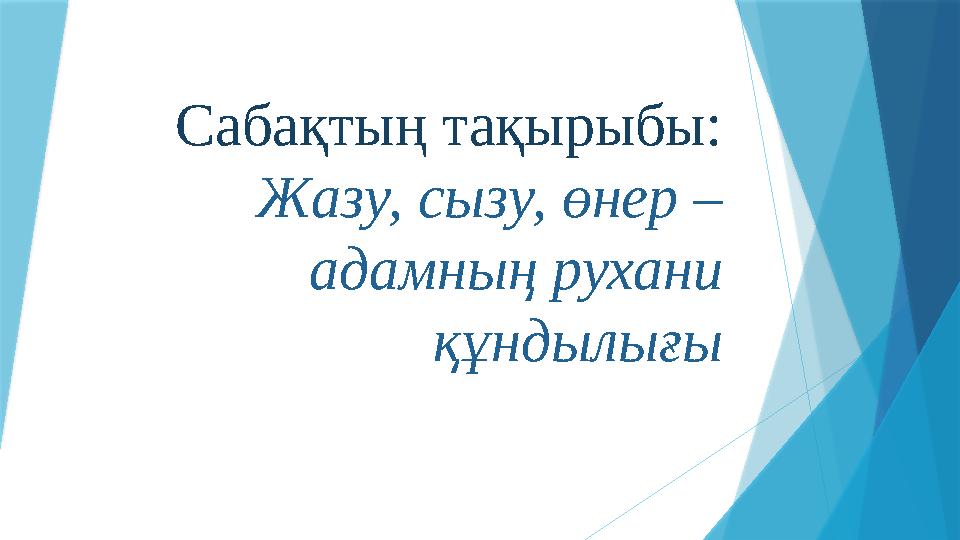 Сабақтың тақырыбы: Жазу, сызу, өнер – адамның рухани құндылығы